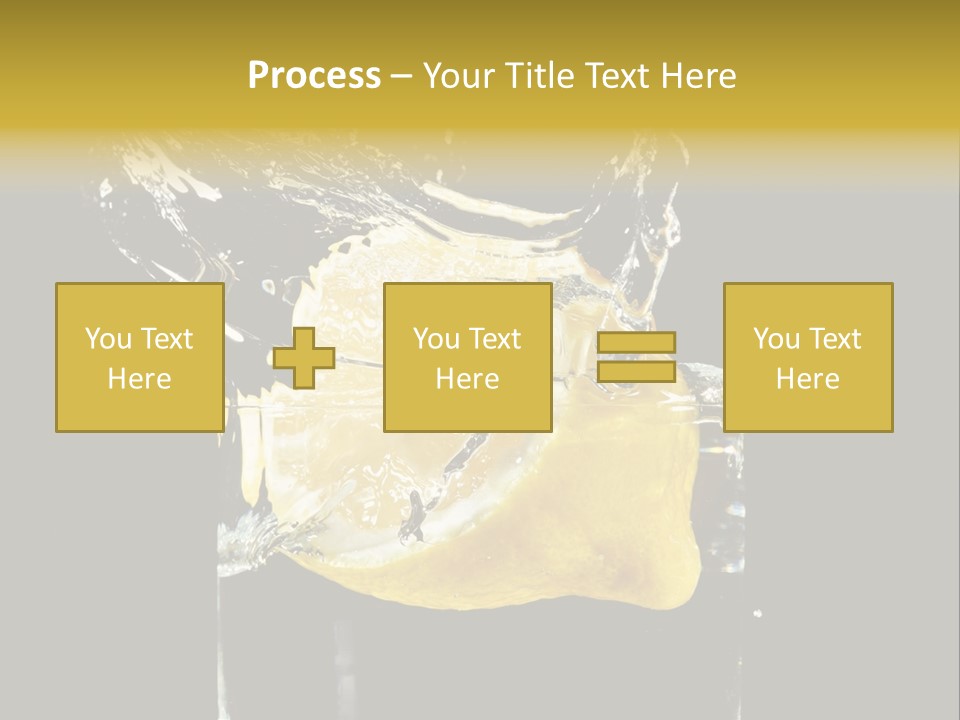 Process – Your Title Text Here

You Text Here

You Text Here

You Text Here